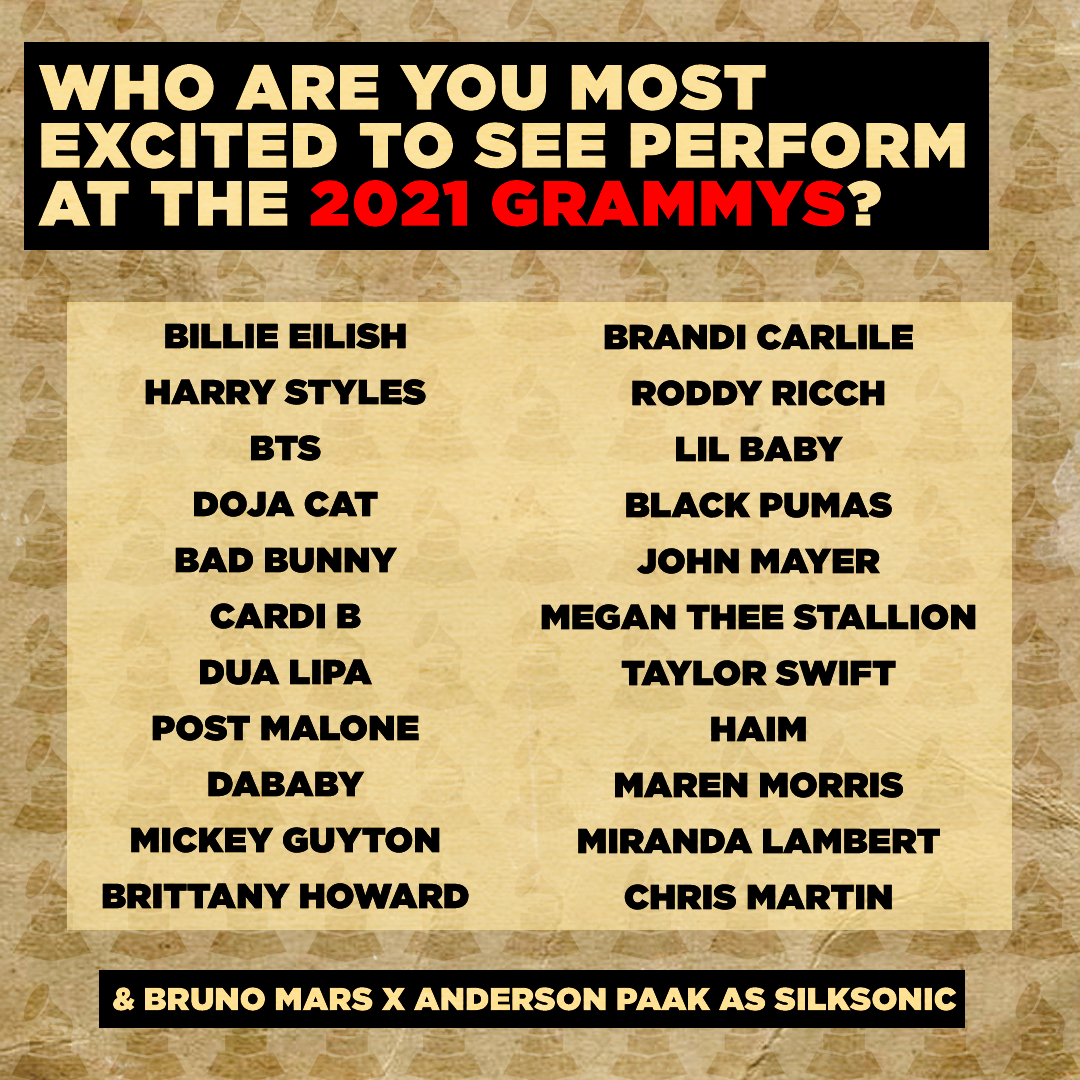 WHO ARE YOU MOST EXCITED TO SEE PERFORM AT THE 2021 GRAMMYS?

BILLIE EILISH
HARRY STYLES
BTS
DOJA CAT
BAD BUNNY
CARDI B
DUA LIPA
POST MALONE
DABABY
MICKEY GUYTON
BRITTANY HOWARD

BRANDI CARLILE
RODDY RICCH
LIL BABY
BLACK PUMAS
JOHN MAYER
MEGAN THEE STALLION
TAYLOR SWIFT
HAIM
MAREN MORRIS
MIRANDA LAMBERT
CHRIS MARTIN

& BRUNO MARS X ANDERSON PAAK AS SILKSONIC